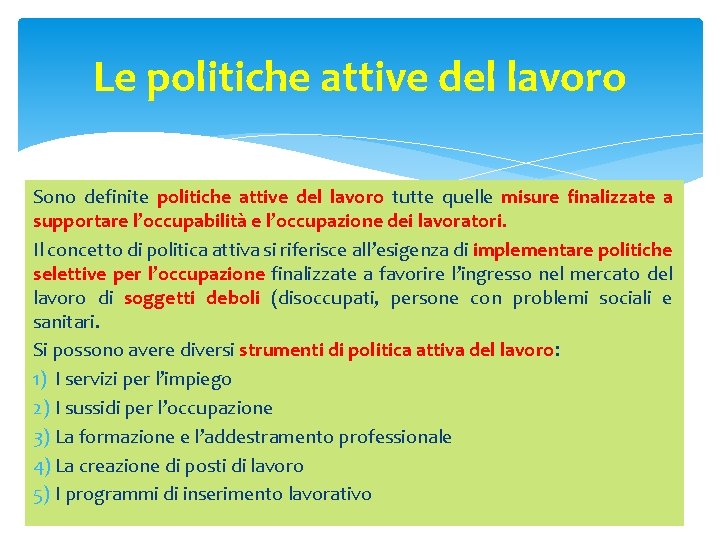 Le politiche attive del lavoro

Sono definite politiche attive del lavoro tutte quelle misure finalizzate a supportare l'occupabilità e l'occupazione dei lavoratori.

Il concetto di politica attiva si riferisce all'esigenza di implementare politiche selettive per l'occupazione finalizzate a favorire l'ingresso nel mercato del lavoro di soggetti deboli (disoccupati, persone con problemi sociali e sanitari.

Si possono avere diversi strumenti di politica attiva del lavoro:

1) I servizi per l'impiego
2) I sussidi per l'occupazione
3) La formazione e l'addestramento professionale
4) La creazione di posti di lavoro
5) I programmi di inserimento lavorativo